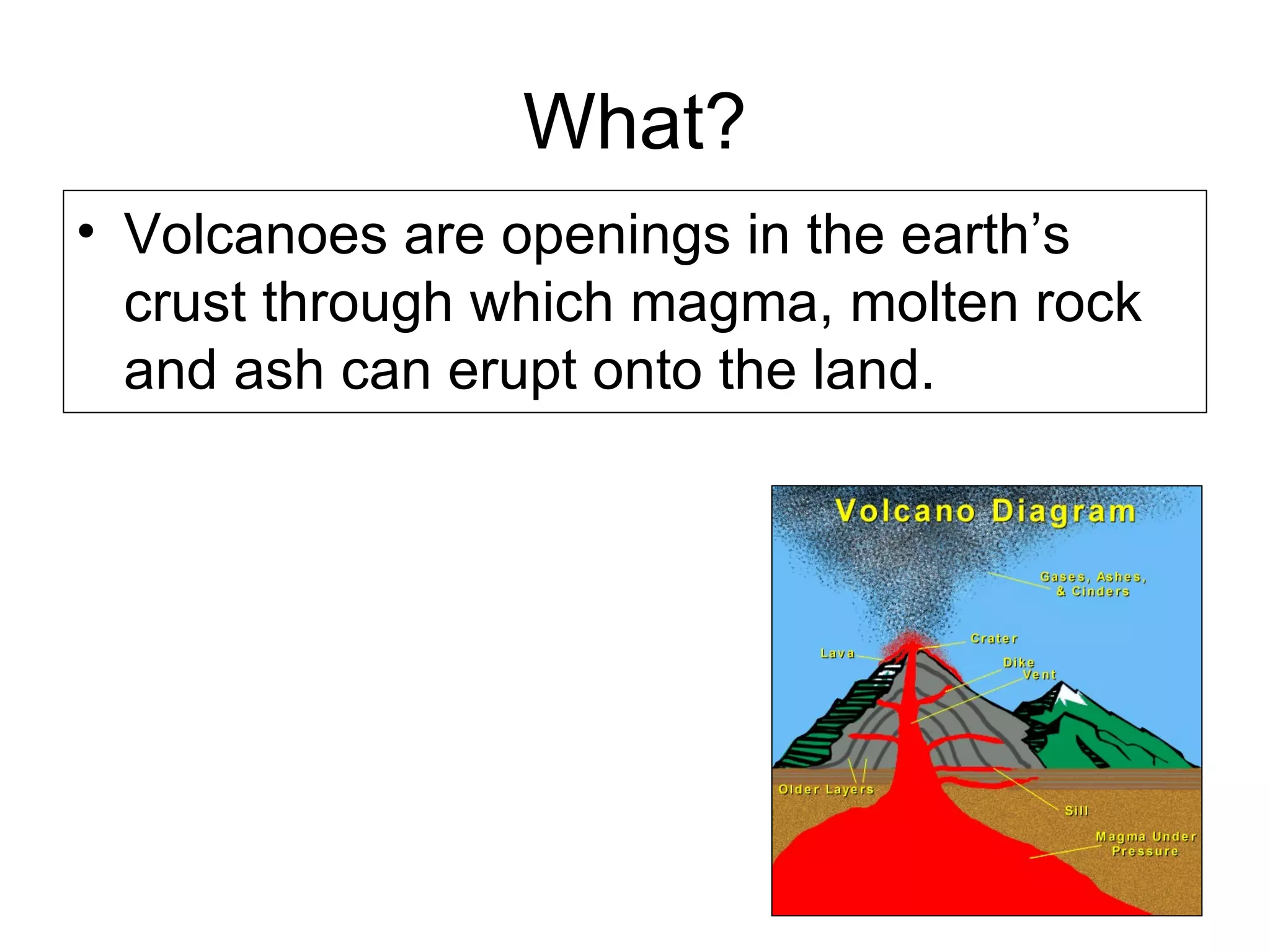 What?

• Volcanoes are openings in the earth’s crust through which magma, molten rock and ash can erupt onto the land.

Volcano Diagram

Gases, Ashes, & Cinders

Crater

Lava

Dike

Vent

Older Layers

Sill

Magma Under Pressure